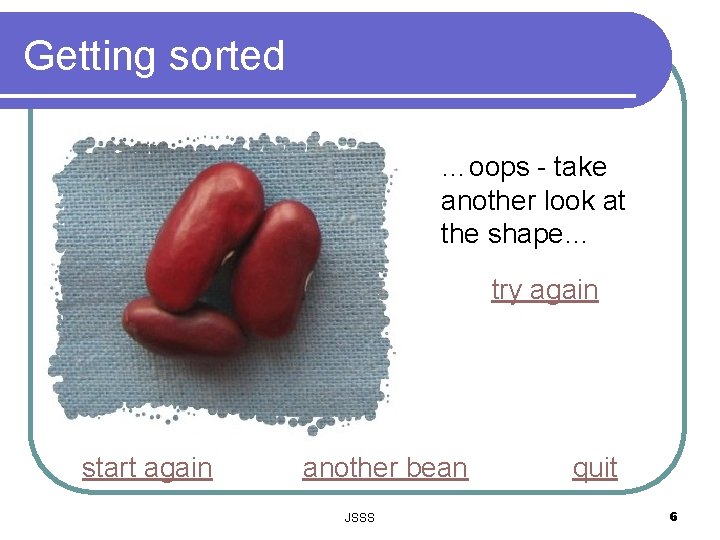 Getting sorted

…oops - take another look at the shape…

try again

start again another bean quit

JSSS 6